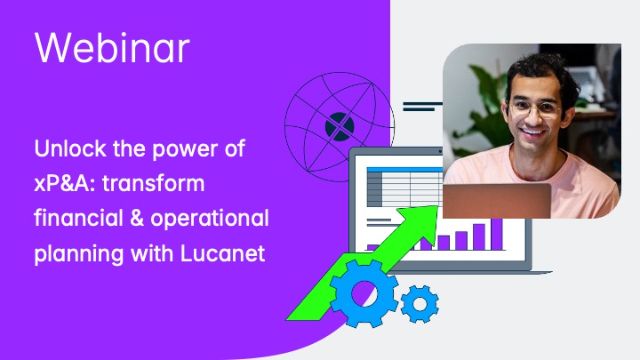 Webinar

Unlock the power of xP&A: transform financial & operational planning with Lucanet